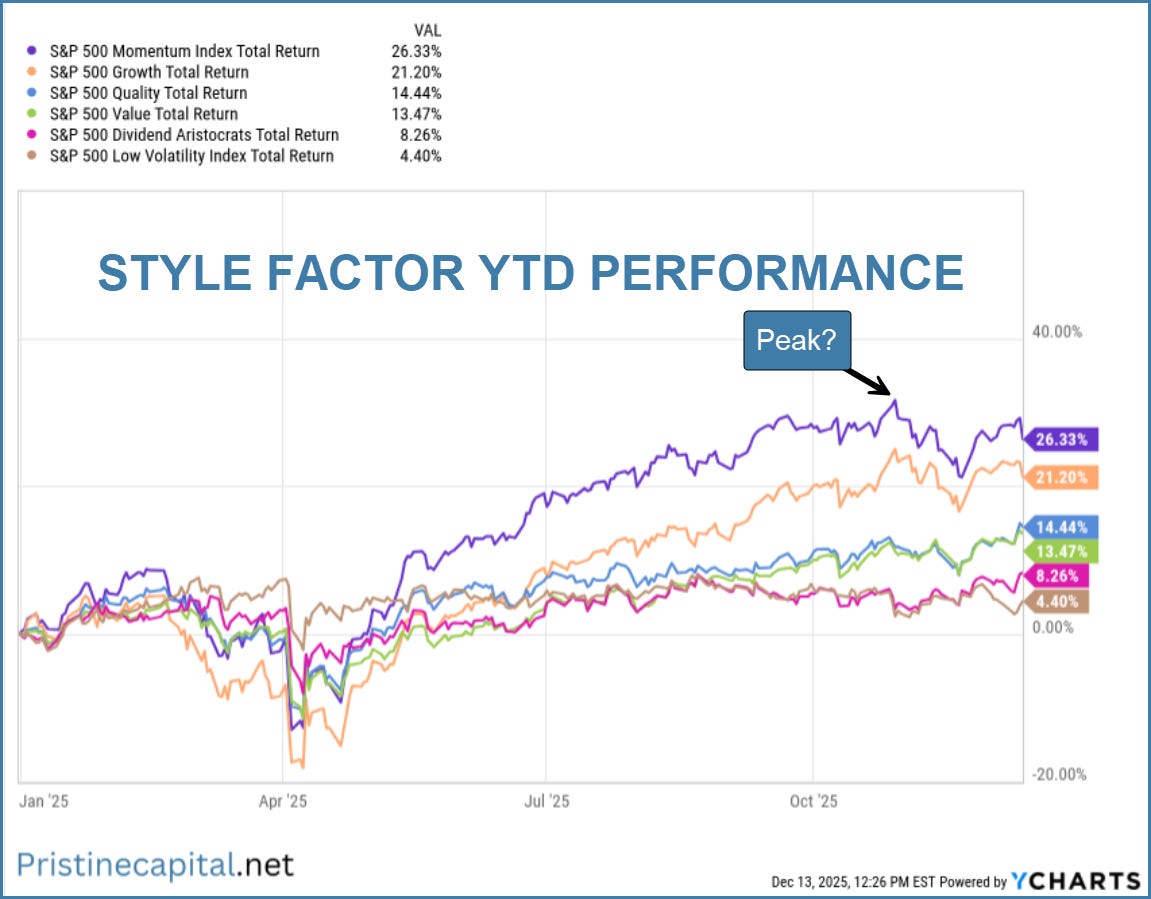 | | VAL |
|---|---|
| S&P 500 Momentum Index Total Return | 26.33% |
| S&P 500 Growth Total Return | 21.20% |
| S&P 500 Quality Total Return | 14.44% |
| S&P 500 Value Total Return | 13.47% |
| S&P 500 Dividend Aristocrats Total Return | 8.26% |
| S&P 500 Low Volatility Index Total Return | 4.40% |

STYLE FACTOR YTD PERFORMANCE

Peak?

40.00%

26.33%
21.20%
14.44%
13.47%
8.26%
4.40%

0.00%

-20.00%

Jan '25
Apr '25
Jul '25
Oct '25

Pristinecapital.net

Dec 13, 2025, 12:26 PM EST Powered by YCHARTS